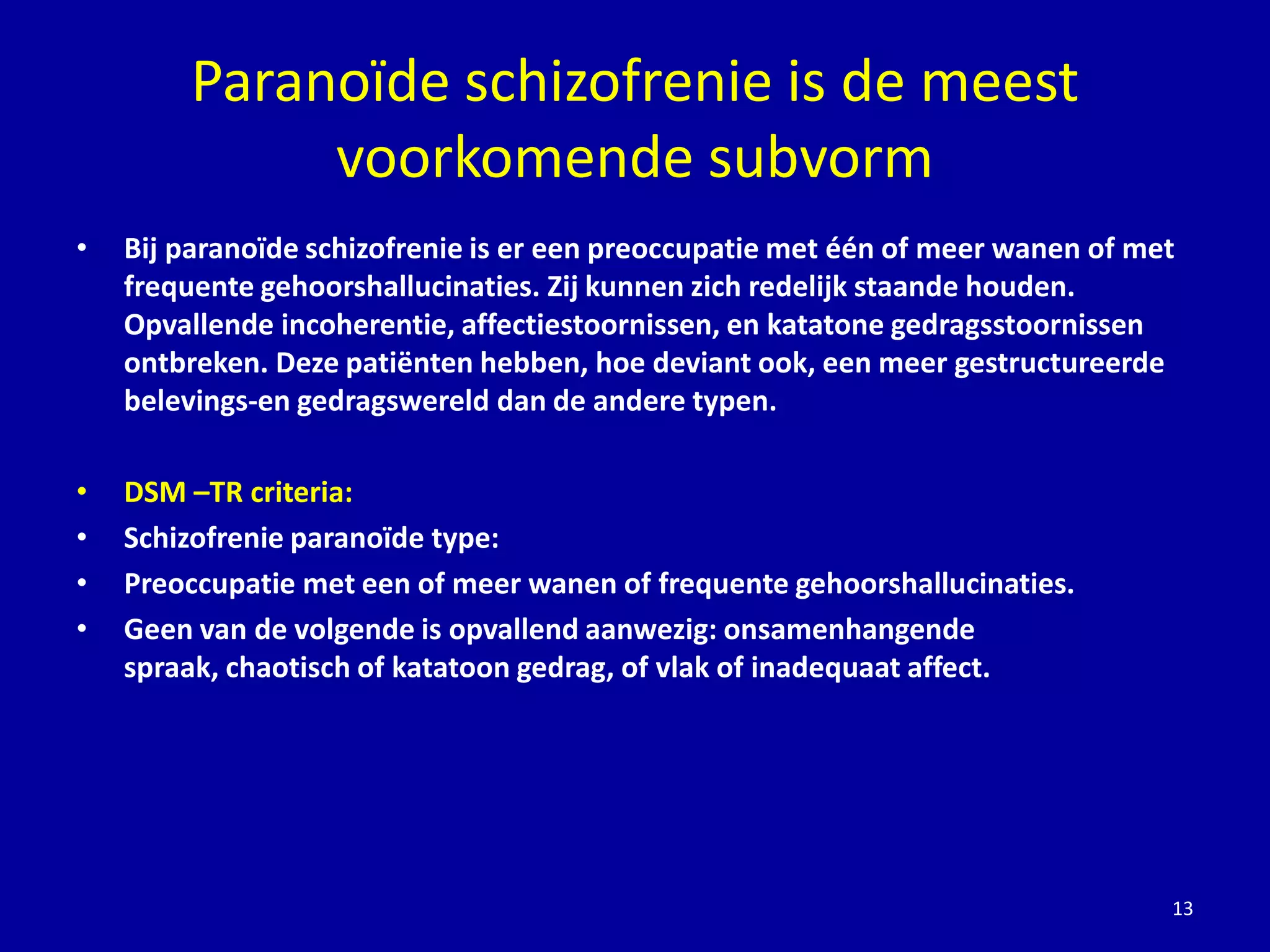 Paranoïde schizofrenie is de meest voorkomende subvorm

• Bij paranoïde schizofrenie is er een preoccupatie met één of meer wanen of met frequente gehoorshallucinaties. Zij kunnen zich redelijk staande houden. Opvallende incoherentie, affectiestoornissen, en katatone gedragsstoornissen ontbreken. Deze patiënten hebben, hoe deviant ook, een meer gestructureerde belevings-en gedragswereld dan de andere typen.

• DSM –TR criteria:
• Schizofrenie paranoïde type:
• Preoccupatie met een of meer wanen of frequente gehoorshallucinaties.
• Geen van de volgende is opvallend aanwezig: onsamenhangende spraak, chaotisch of katatoon gedrag, of vlak of inadequaat affect.

13